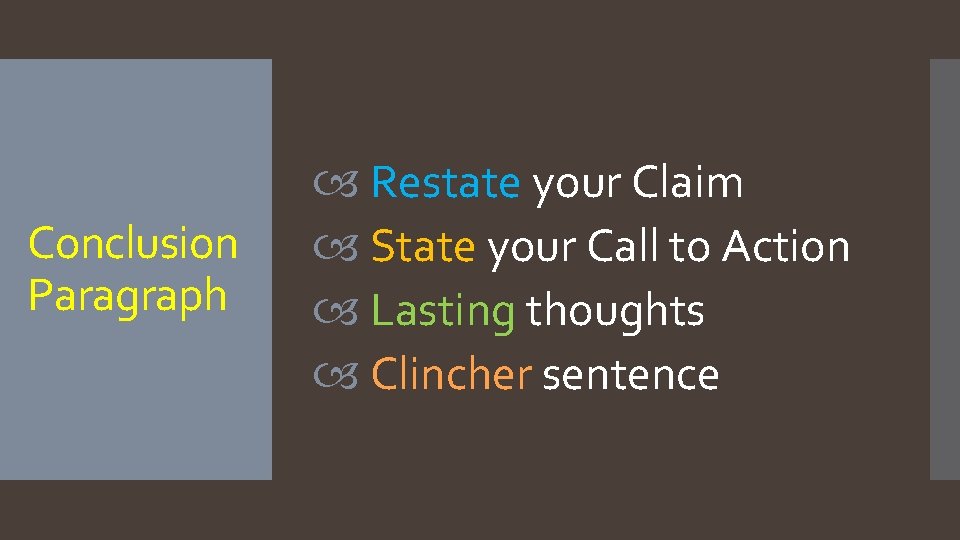 Conclusion Paragraph

Restate your Claim
State your Call to Action
Lasting thoughts
Clincher sentence